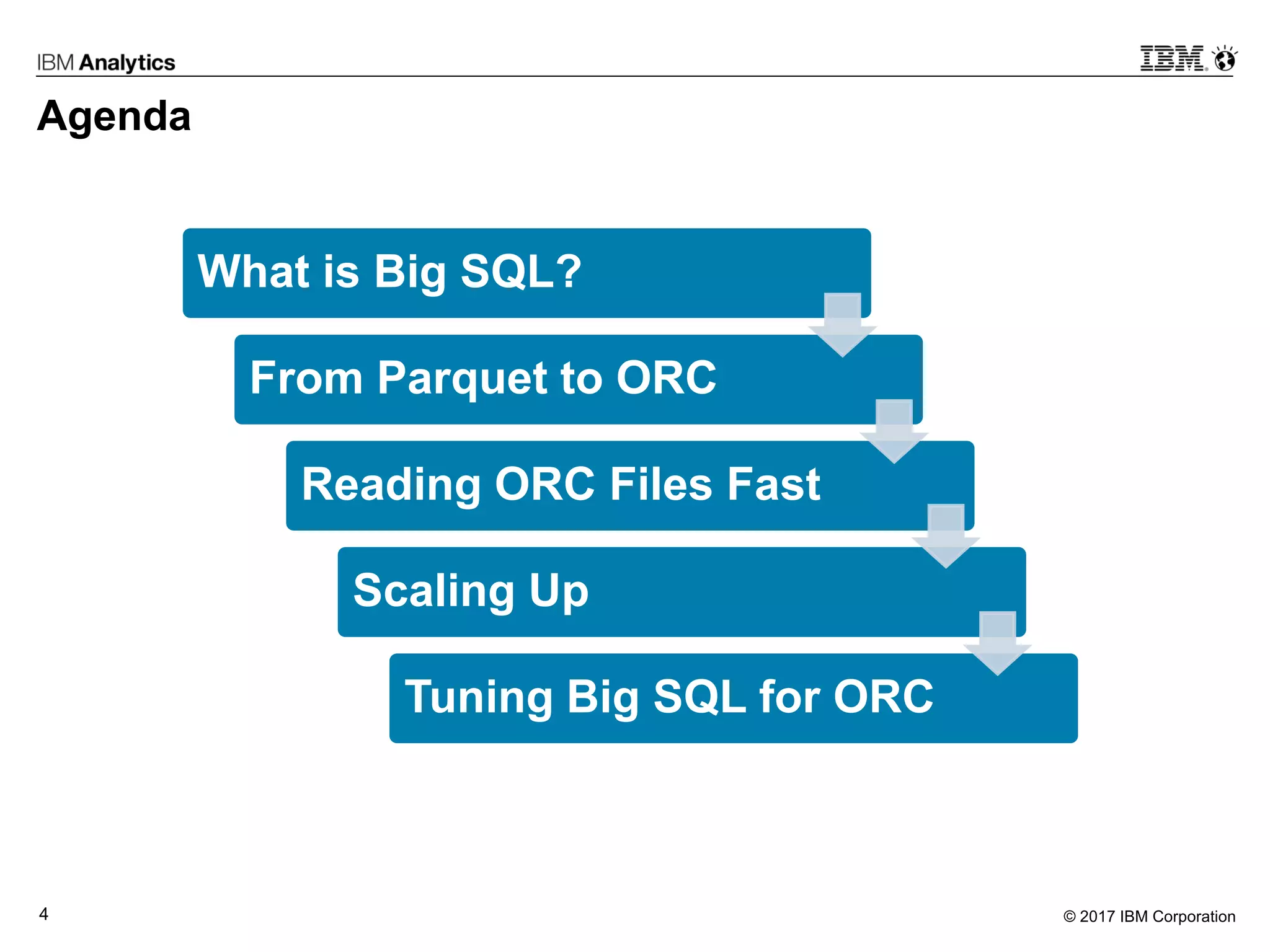 IBM Analytics

IBM

Agenda

What is Big SQL?

From Parquet to ORC

Reading ORC Files Fast

Scaling Up

Tuning Big SQL for ORC

4

© 2017 IBM Corporation